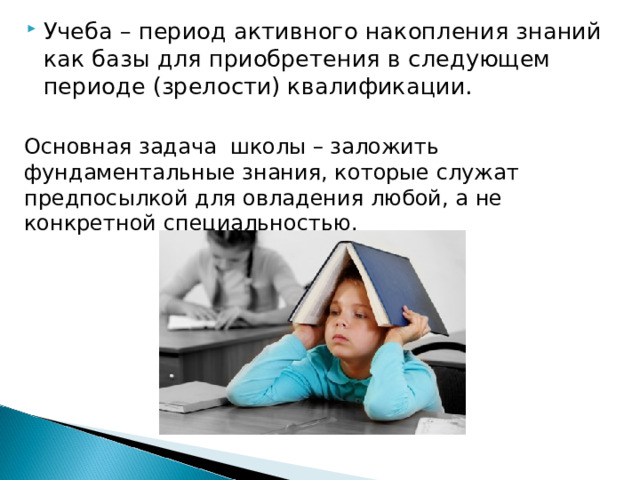 Учеба – период активного накопления знаний как базы для приобретения в следующем периоде (зрелости) квалификации.

Основная задача школы – заложить фундаментальные знания, которые служат предпосылкой для овладения любой, а не конкретной специальностью.